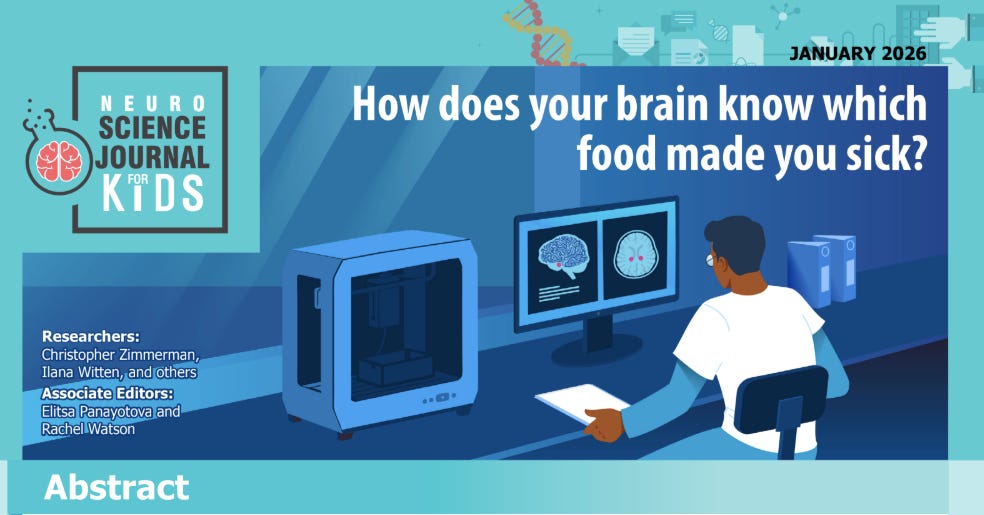 JANUARY 2026

NEURO
SCIENCE
JOURNAL
FOR
KIDS

How does your brain know which food made you sick?

Researchers:
Christopher Zimmerman, Ilana Witten, and others
Associate Editors:
Elitsa Panayotova and Rachel Watson

Abstract